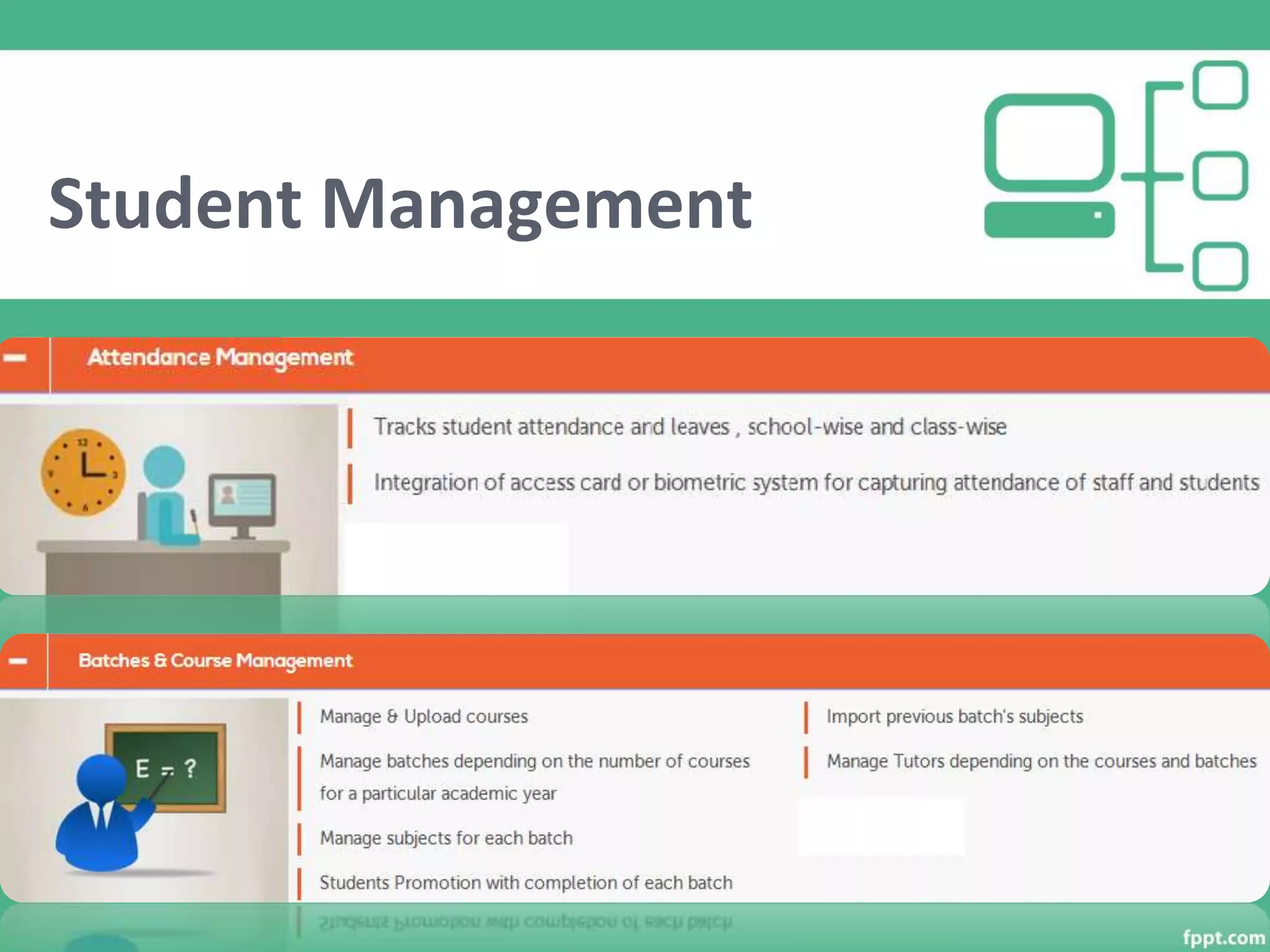 Student Management

Attendance Management

Tracks student attendance and leaves , school-wise and class-wise

Integration of access card or biometric system for capturing attendance of staff and students

Batches & Course Management

E = ?

Manage & Upload courses

Manage batches depending on the number of courses for a particular academic year

Manage subjects for each batch

Students Promotion with completion of each batch

Import previous batch's subjects

Manage Tutors depending on the courses and batches

fppt.com